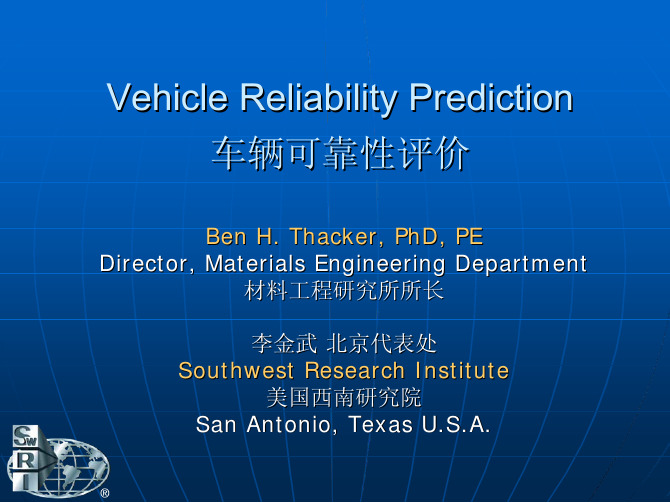 Vehicle Reliability Prediction
车辆可靠性评价

Ben H. Thacker, PhD, PE
Director, Materials Engineering Department
材料工程研究所所长

李金武 北京代表处
Southwest Research Institute
美国西南研究院
San Antonio, Texas U.S.A.

SwRI ®